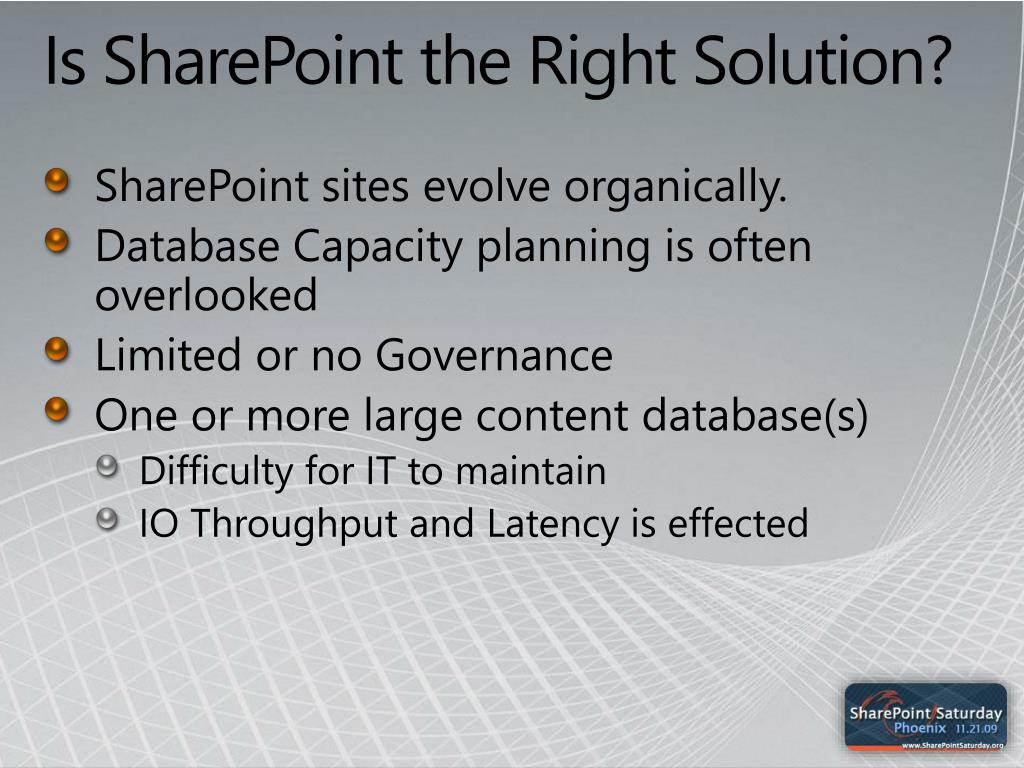 Is SharePoint the Right Solution?

SharePoint sites evolve organically.

Database Capacity planning is often overlooked

Limited or no Governance

One or more large content database(s)

Difficulty for IT to maintain

IO Throughput and Latency is effected

SharePoint Saturday
Phoenix 11.21.09
www.SharePointSaturday.org